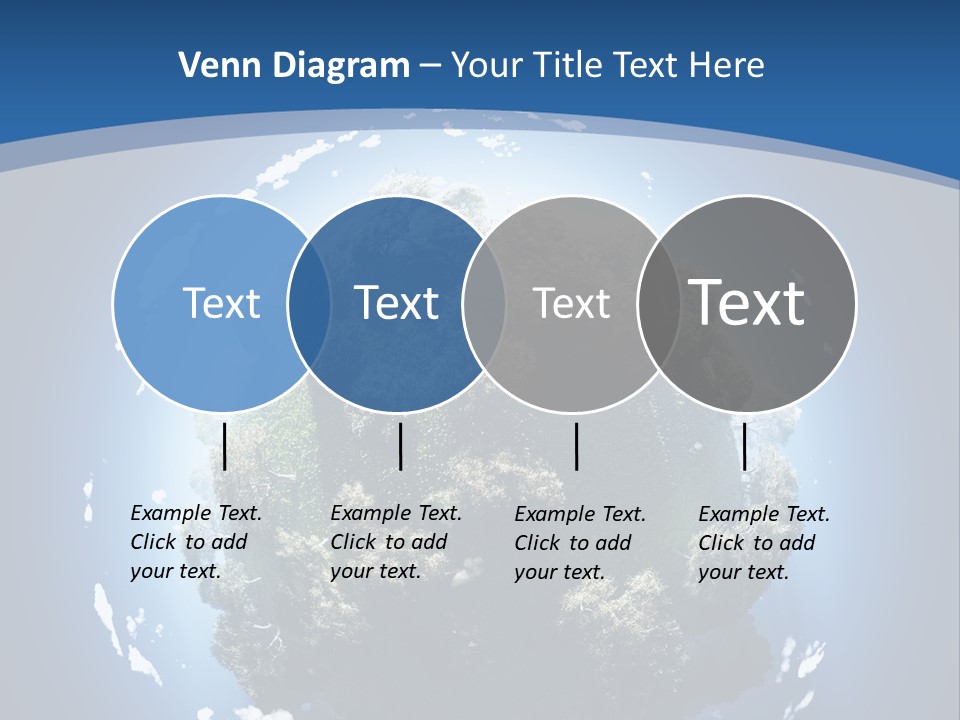 Venn Diagram – Your Title Text Here

Text

Text

Text

Text

Example Text. Click to add your text.

Example Text. Click to add your text.

Example Text. Click to add your text.

Example Text. Click to add your text.